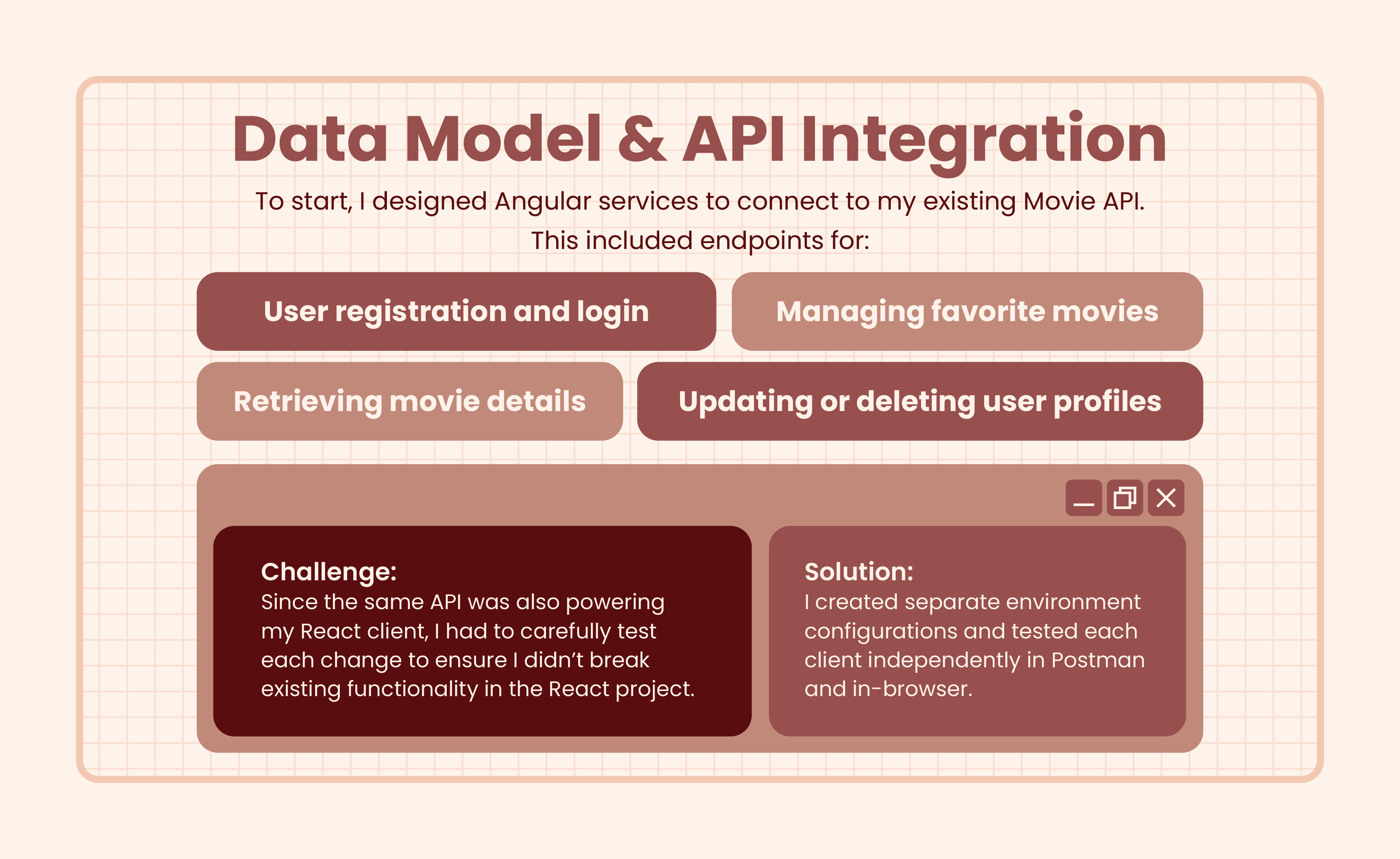 Data Model & API Integration

To start, I designed Angular services to connect to my existing Movie API. This included endpoints for:

User registration and login

Managing favorite movies

Retrieving movie details

Updating or deleting user profiles

Challenge:
Since the same API was also powering my React client, I had to carefully test each change to ensure I didn’t break existing functionality in the React project.

Solution:
I created separate environment configurations and tested each client independently in Postman and in-browser.